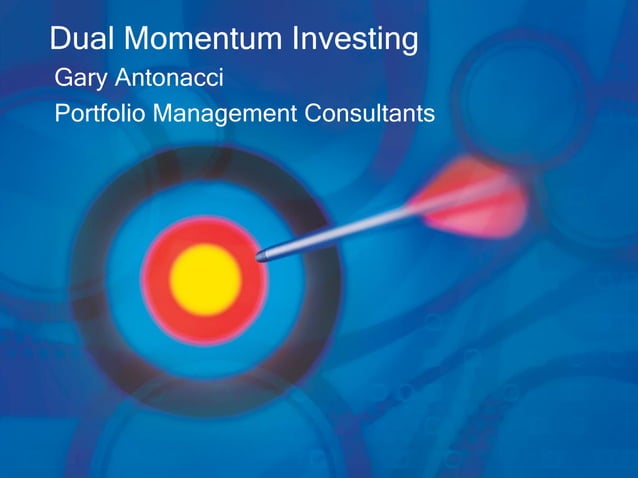 Dual Momentum Investing

Gary Antonacci

Portfolio Management Consultants